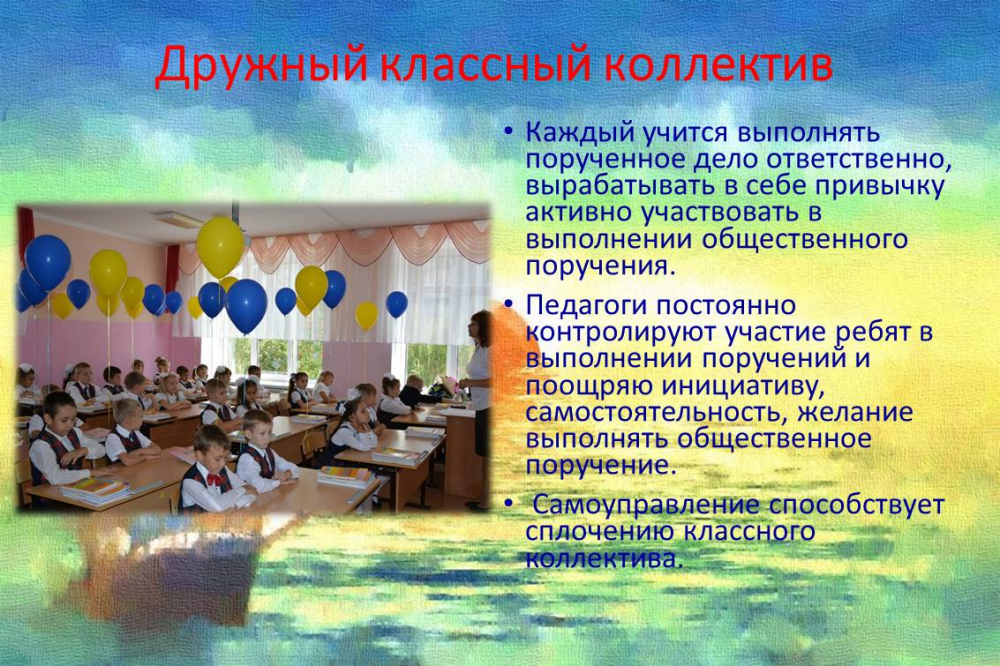 Дружный классный коллектив

• Каждый учится выполнять порученное дело ответственно, вырабатывать в себе привычку активно участвовать в выполнении общественного поручения.

• Педагоги постоянно контролируют участие ребят в выполнении поручений и поощряю инициативу, самостоятельность, желание выполнять общественное поручение.

• Самоуправление способствует сплочению классного коллектива.